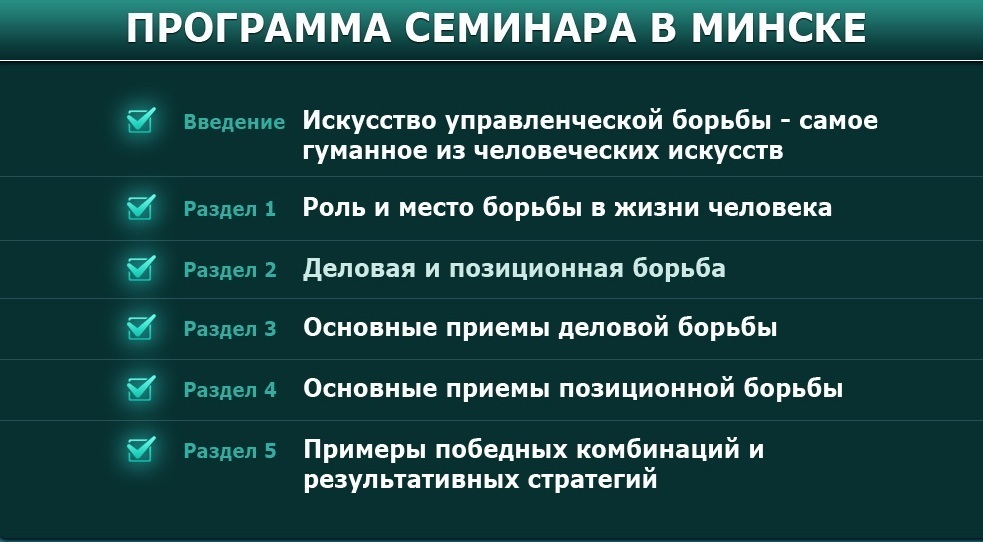 ПРОГРАММА СЕМИНАРА В МИНСКЕ

Введение Искусство управленческой борьбы - самое гуманное из человеческих искусств

Раздел 1 Роль и место борьбы в жизни человека

Раздел 2 Деловая и позиционная борьба

Раздел 3 Основные приемы деловой борьбы

Раздел 4 Основные приемы позиционной борьбы

Раздел 5 Примеры победных комбинаций и результативных стратегий